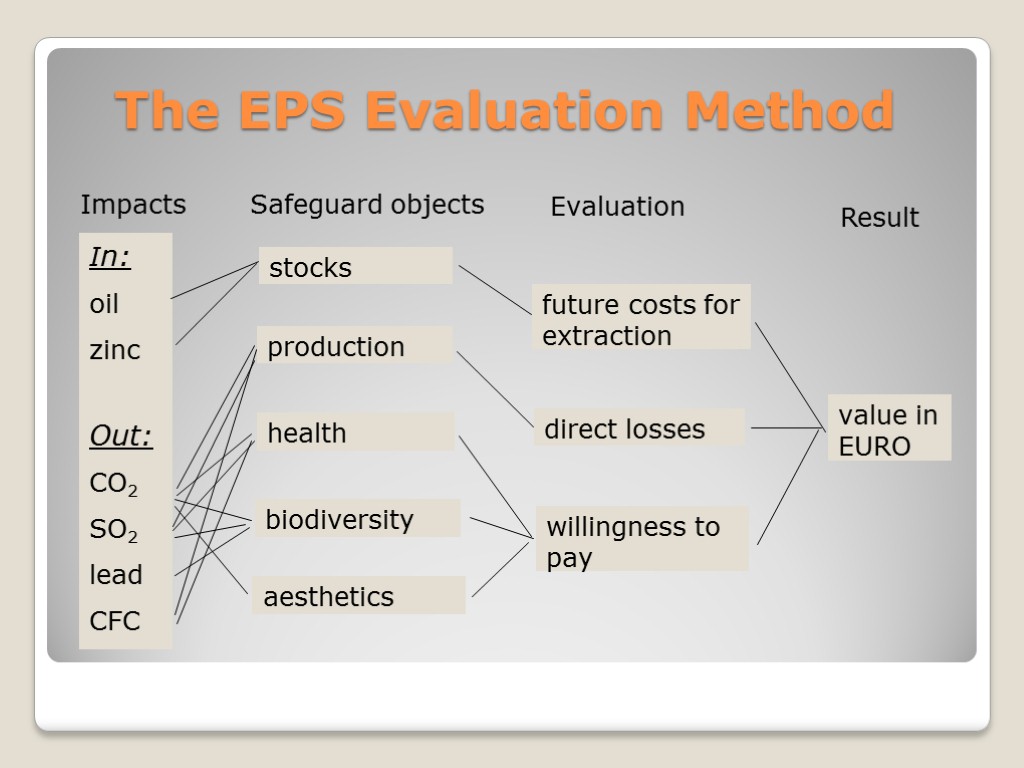 The EPS Evaluation Method

Impacts

In:
oil
zinc

Out:
$CO_2$
$SO_2$
lead
CFC

Safeguard objects

stocks
production
health
biodiversity
aesthetics

Evaluation

future costs for extraction
direct losses
willingness to pay

Result

value in EURO